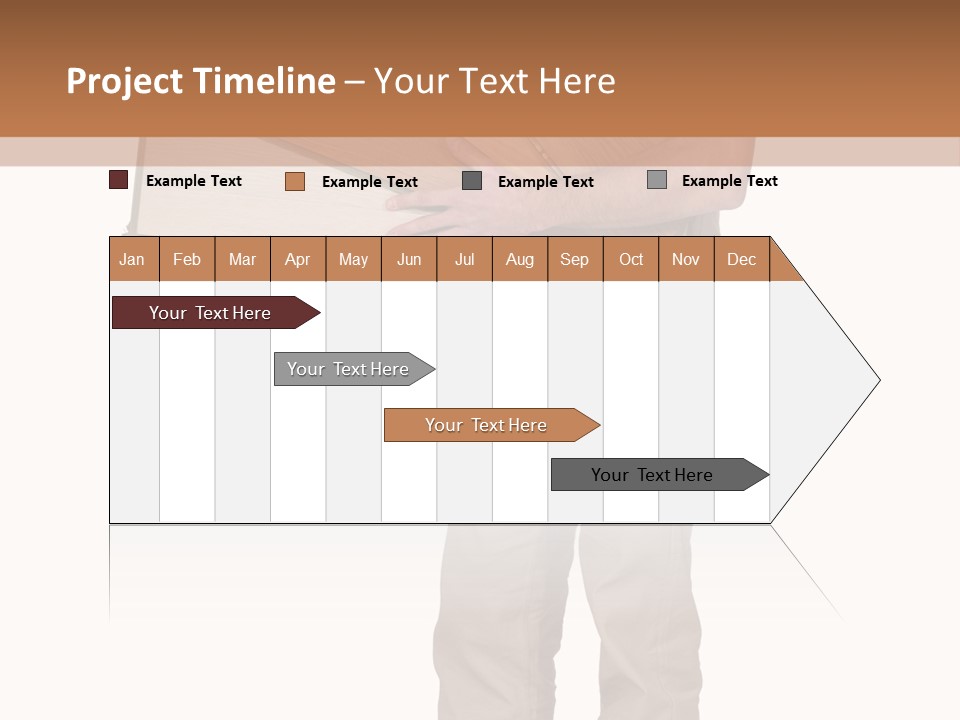 Project Timeline – Your Text Here

Example Text Example Text Example Text Example Text

| Jan | Feb | Mar | Apr | May | Jun | Jul | Aug | Sep | Oct | Nov | Dec |
|---|---|---|---|---|---|---|---|---|---|---|---|

Your Text Here

Your Text Here

Your Text Here

Your Text Here